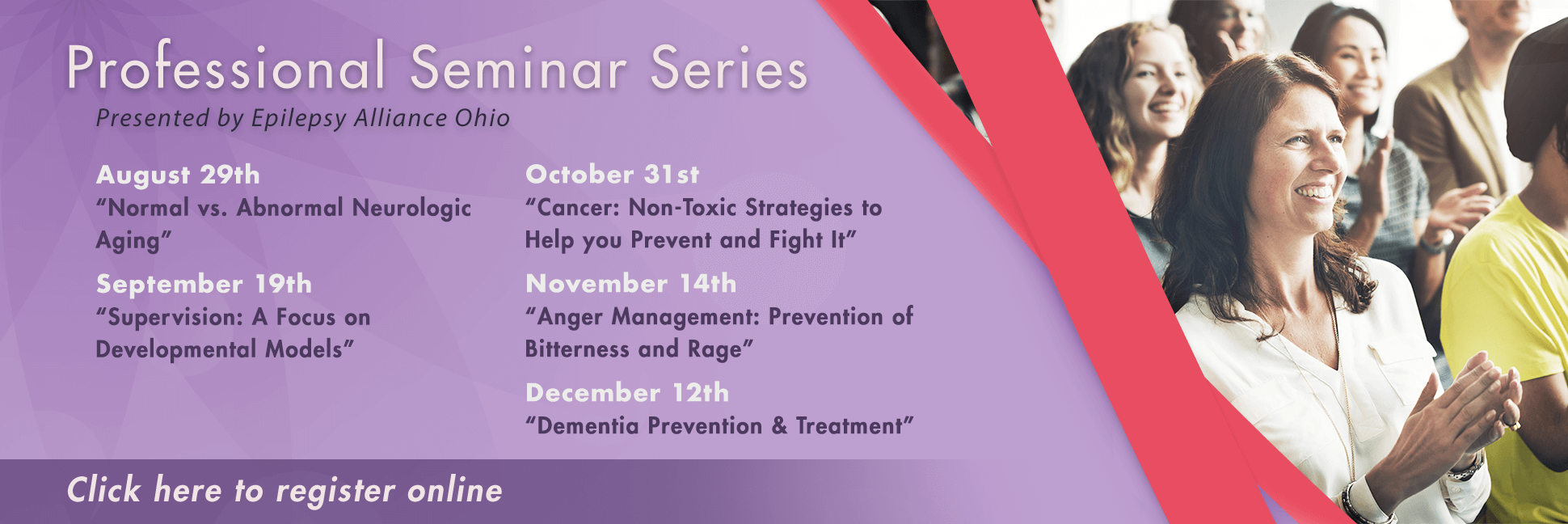 Professional Seminar Series

Presented by Epilepsy Alliance Ohio

August 29th
“Normal vs. Abnormal Neurologic Aging”

September 19th
“Supervision: A Focus on Developmental Models”

October 31st
“Cancer: Non-Toxic Strategies to Help you Prevent and Fight It”

November 14th
“Anger Management: Prevention of Bitterness and Rage”

December 12th
“Dementia Prevention & Treatment”

Click here to register online